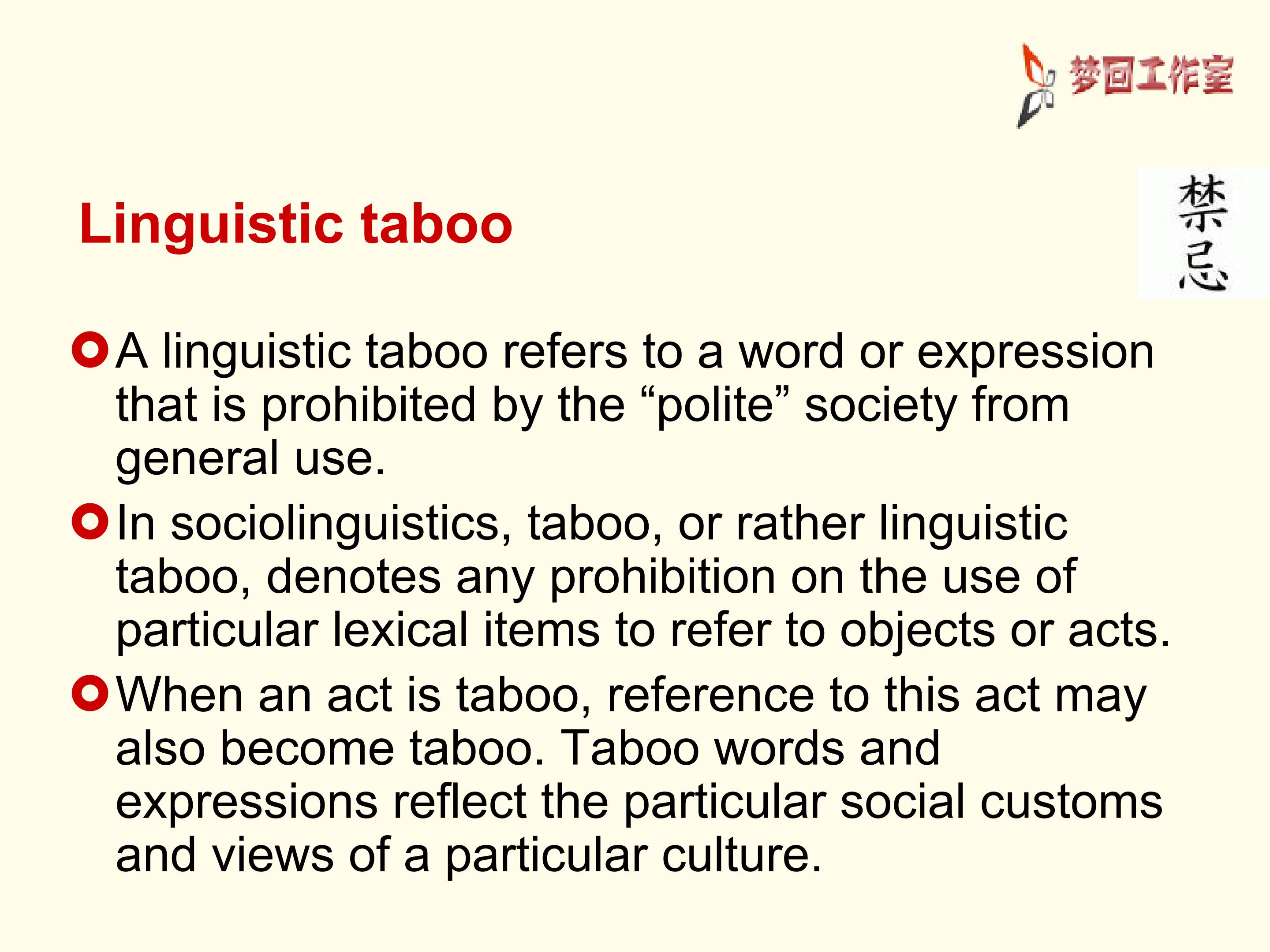 梦回工作室

Linguistic taboo

禁忌

A linguistic taboo refers to a word or expression that is prohibited by the “polite” society from general use.

In sociolinguistics, taboo, or rather linguistic taboo, denotes any prohibition on the use of particular lexical items to refer to objects or acts.

When an act is taboo, reference to this act may also become taboo. Taboo words and expressions reflect the particular social customs and views of a particular culture.